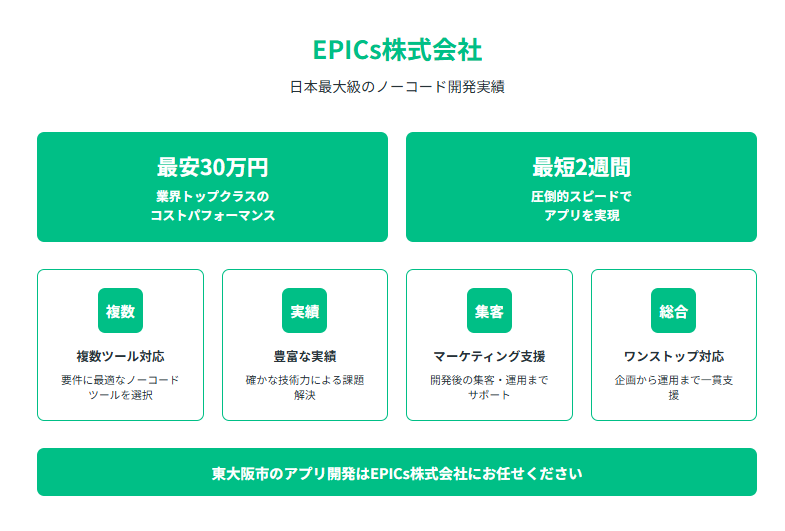 EPICs株式会社

日本最大級のノーコード開発実績

最安30万円
業界トップクラスのコストパフォーマンス

最短2週間
圧倒的スピードでアプリを実現

複数
複数ツール対応
要件に最適なノーコードツールを選択

実績
豊富な実績
確かな技術力による課題解決

集客
マーケティング支援
開発後の集客・運用までサポート

総合
ワンストップ対応
企画から運用まで一貫支援

東大阪市のアプリ開発はEPICs株式会社にお任せください